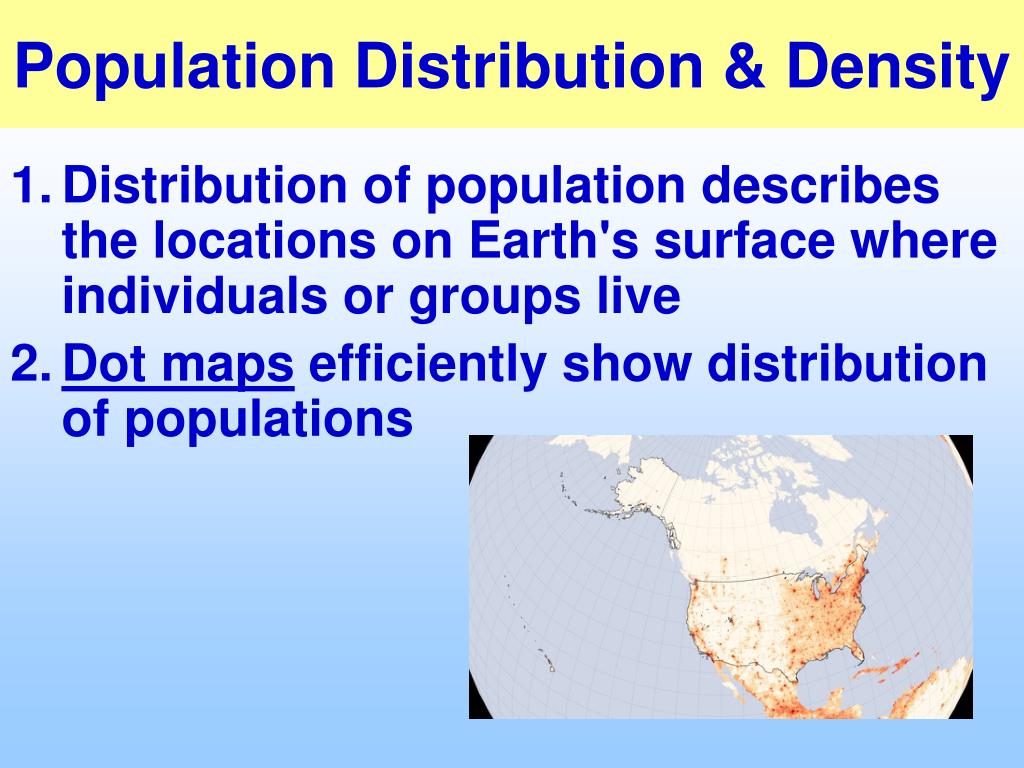 Population Distribution & Density

1. Distribution of population describes the locations on Earth's surface where individuals or groups live

2. Dot maps efficiently show distribution of populations